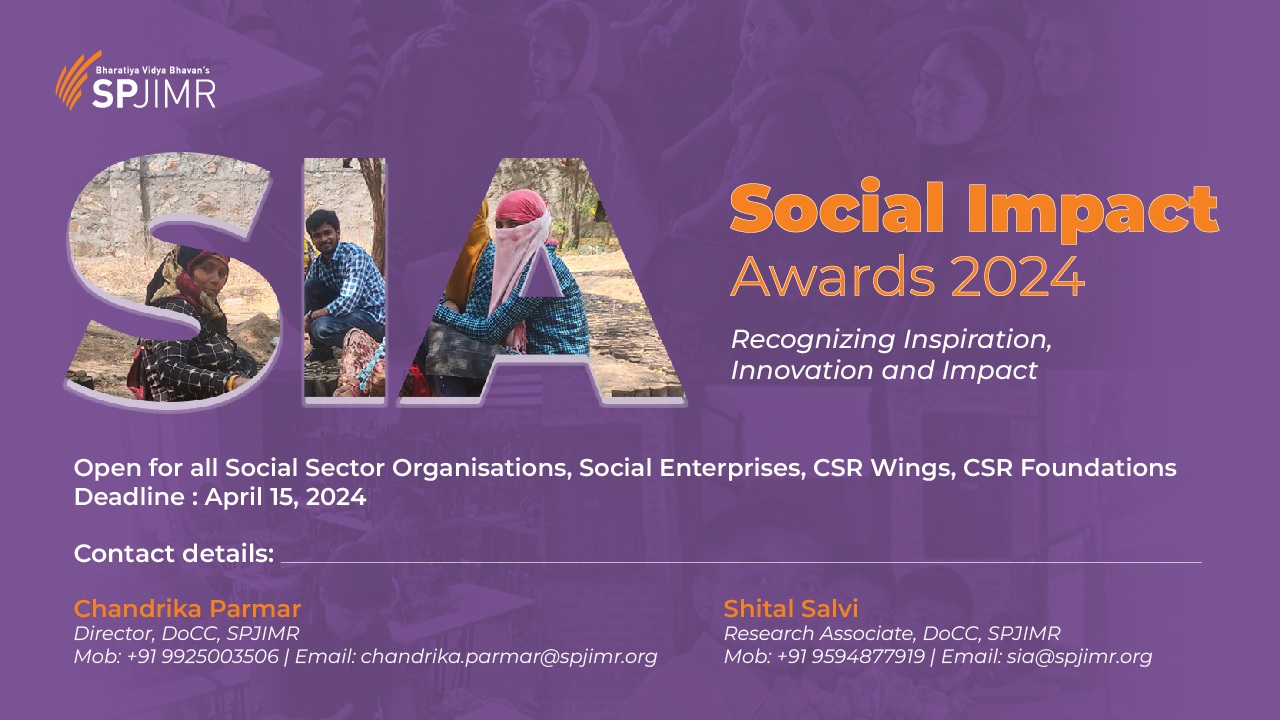 Bharatiya Vidya Bhavan's
SPJIMR

SIA

Social Impact
Awards 2024

Recognizing Inspiration, Innovation and Impact

Open for all Social Sector Organisations, Social Enterprises, CSR Wings, CSR Foundations
Deadline : April 15, 2024

Contact details:

Chandrika Parmar
Director, DoCC, SPJIMR
Mob: +91 9925003506 | Email: chandrika.parmar@spjimr.org

Shital Salvi
Research Associate, DoCC, SPJIMR
Mob: +91 9594877919 | Email: sia@spjimr.org